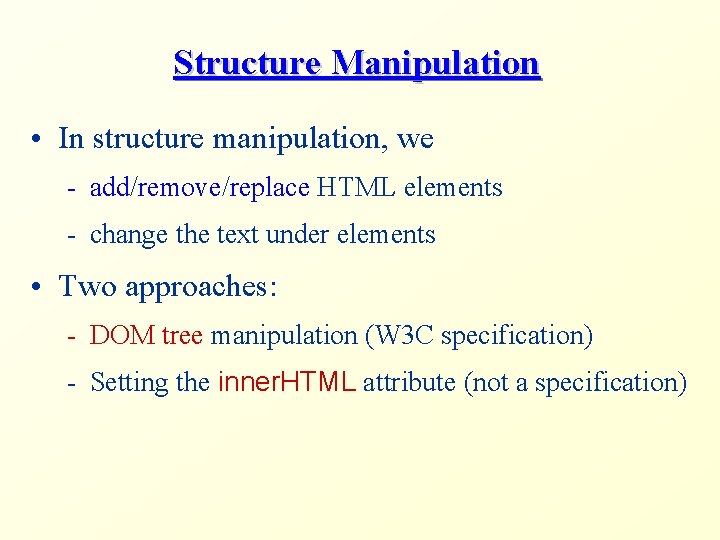 Structure Manipulation

• In structure manipulation, we
 - add/remove/replace HTML elements
 - change the text under elements

• Two approaches:
 - DOM tree manipulation (W3C specification)
 - Setting the innerHTML attribute (not a specification)